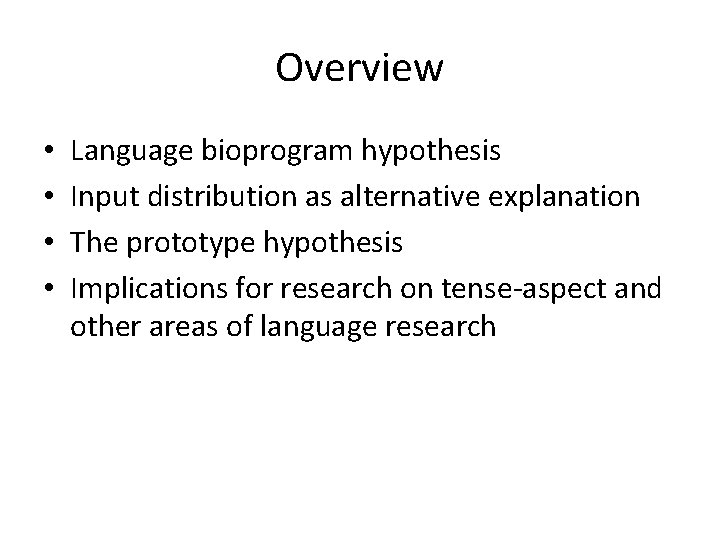 Overview

• Language bioprogram hypothesis
• Input distribution as alternative explanation
• The prototype hypothesis
• Implications for research on tense-aspect and other areas of language research